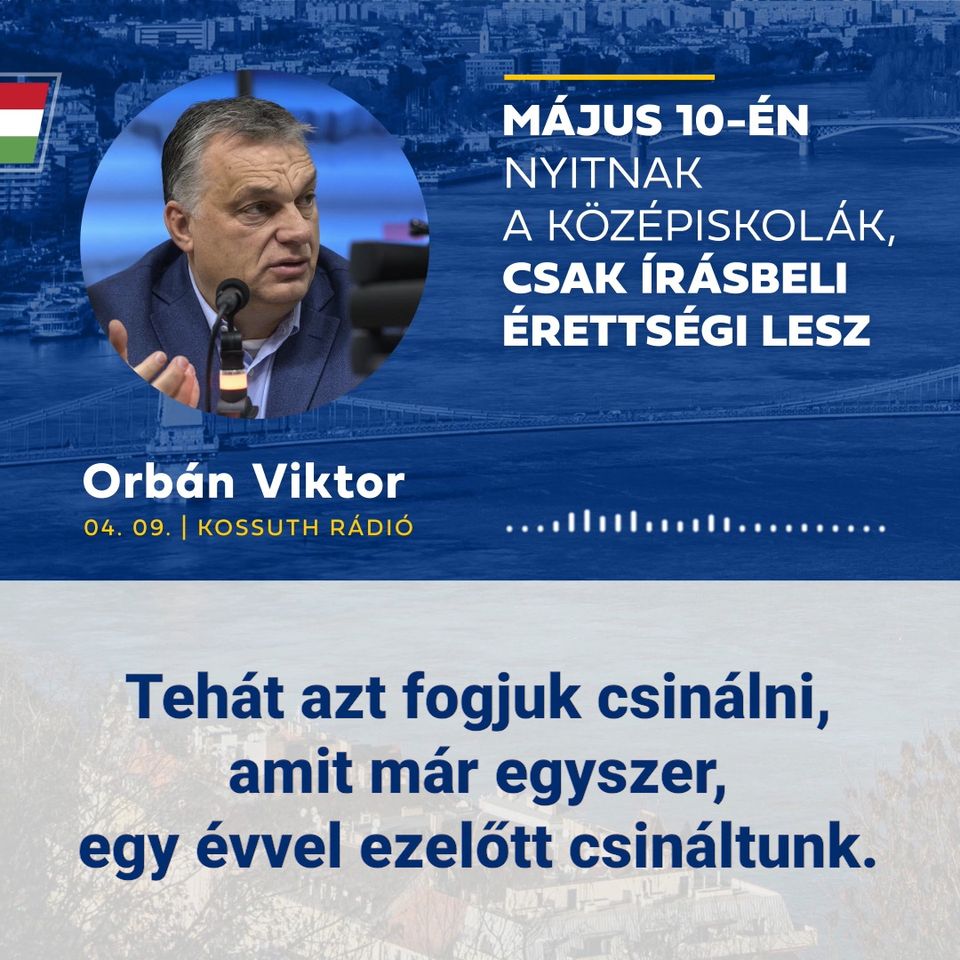 MÁJUS 10-ÉN NYITNAK A KÖZÉPISKOLÁK, CSAK ÍRÁSBELI ÉRETTSÉGI LESZ

Orbán Viktor
04. 09. | KOSSUTH RÁDIÓ

Tehát azt fogjuk csinálni, amit már egyszer, egy évvel ezelőtt csináltunk.